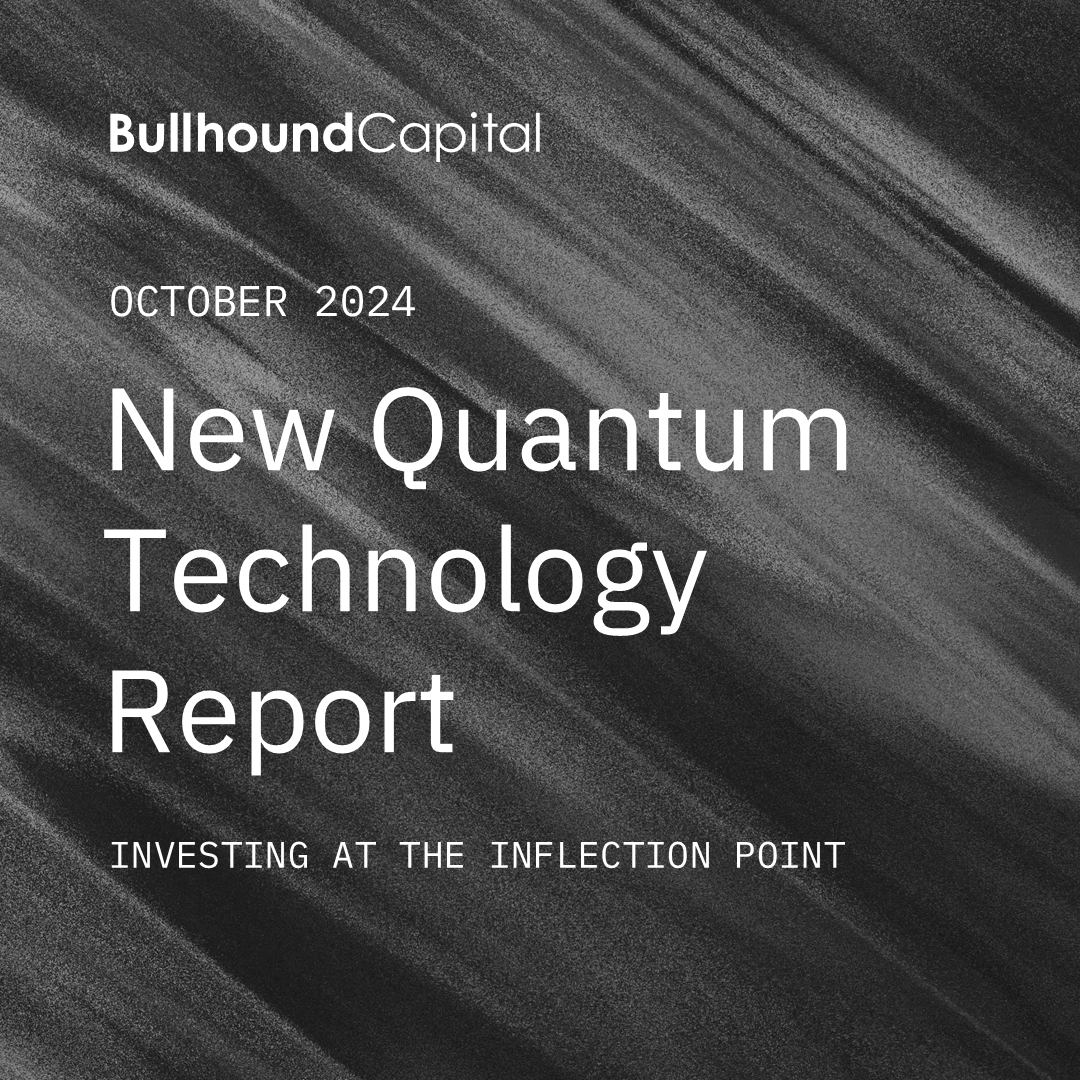 BullhoundCapital

OCTOBER 2024

New Quantum Technology Report

INVESTING AT THE INFLECTION POINT